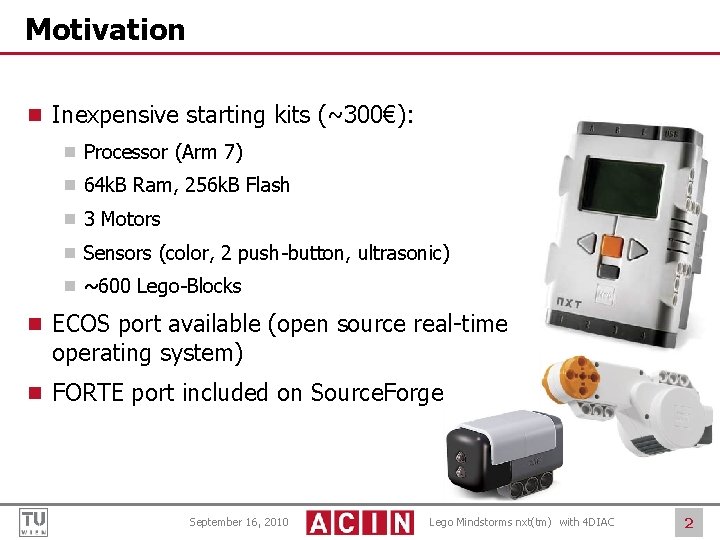 Motivation

Inexpensive starting kits (~300€):

Processor (Arm 7)

64kB Ram, 256kB Flash

3 Motors

Sensors (color, 2 push-button, ultrasonic)

~600 Lego-Blocks

ECOS port available (open source real-time operating system)

FORTE port included on SourceForge

NXT

TU WIEN

September 16, 2010

ACIN

Lego Mindstorms nxt(tm) with 4DIAC

2